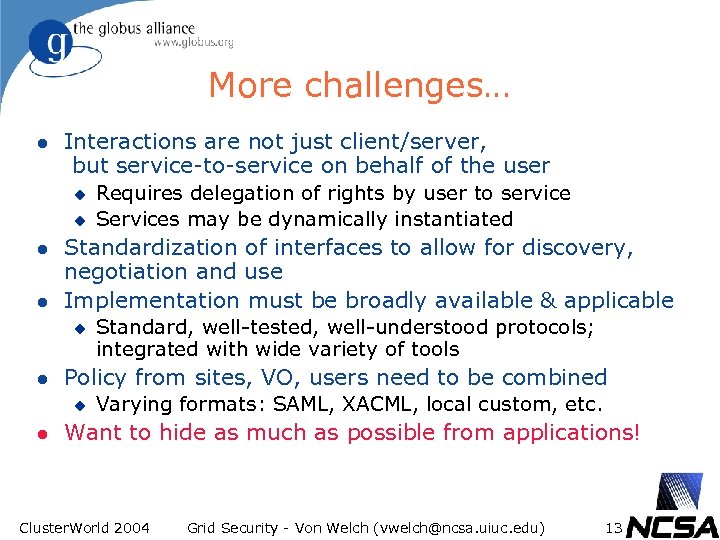 g the globus alliance
www.globus.org

More challenges…

- Interactions are not just client/server, but service-to-service on behalf of the user
  - Requires delegation of rights by user to service
  - Services may be dynamically instantiated
- Standardization of interfaces to allow for discovery, negotiation and use
- Implementation must be broadly available & applicable
  - Standard, well-tested, well-understood protocols; integrated with wide variety of tools
- Policy from sites, VO, users need to be combined
  - Varying formats: SAML, XACML, local custom, etc.
- Want to hide as much as possible from applications!

ClusterWorld 2004 Grid Security - Von Welch (vwelch@ncsa.uiuc.edu) 13 NCSA